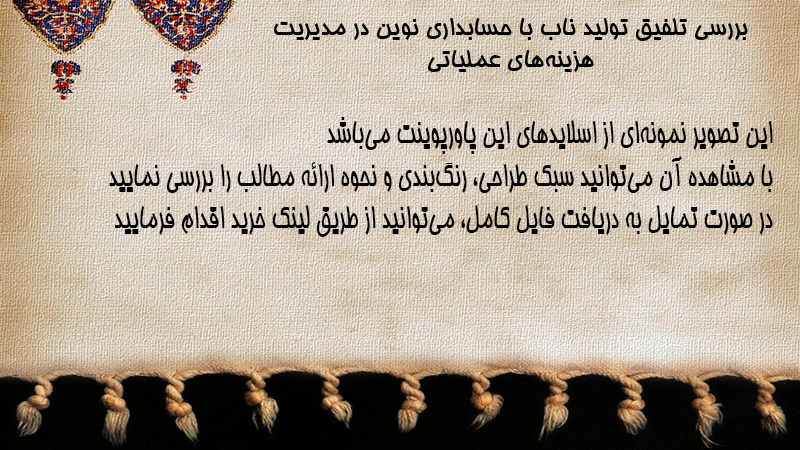 بررسی تلفیق تولید ناب با حسابداری نوین در مدیریت هزینه‌های عملیاتی

این تصویر نمونه‌ای از اسلایدهای این پاورپوینت می‌باشد
با مشاهده آن می‌توانید سبک طراحی، رنگ‌بندی و نحوه ارائه مطالب را بررسی نمایید
در صورت تمایل به دریافت فایل کامل، می‌توانید از طریق لینک خرید اقدام فرمایید